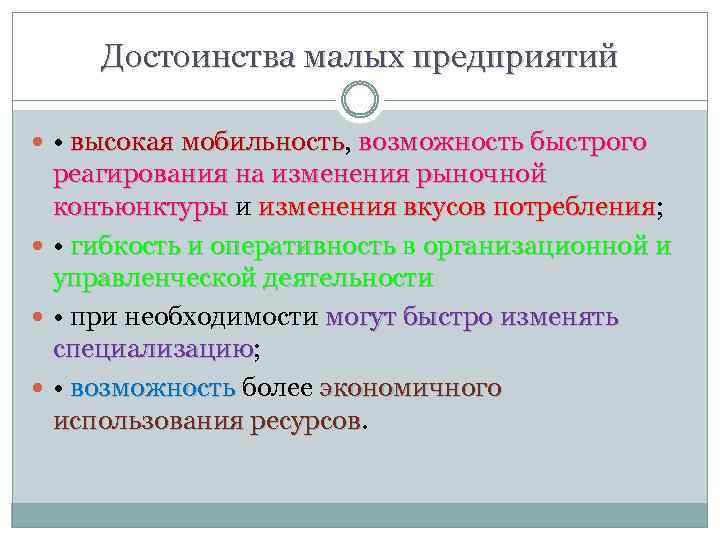 Достоинства малых предприятий

• высокая мобильность, возможность быстрого реагирования на изменения рыночной конъюнктуры и изменения вкусов потребления;

• гибкость и оперативность в организационной и управленческой деятельности

• при необходимости могут быстро изменять специализацию;

• возможность более экономичного использования ресурсов.